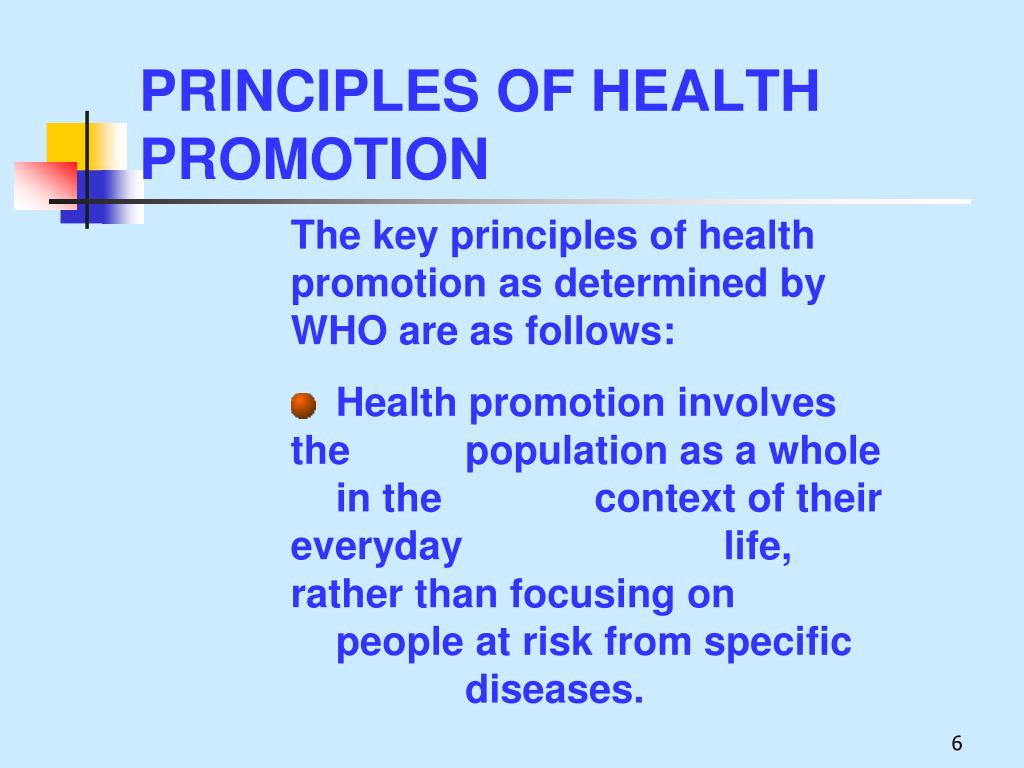 PRINCIPLES OF HEALTH PROMOTION

The key principles of health promotion as determined by WHO are as follows:

Health promotion involves the population as a whole in the context of their everyday life, rather than focusing on people at risk from specific diseases.

6